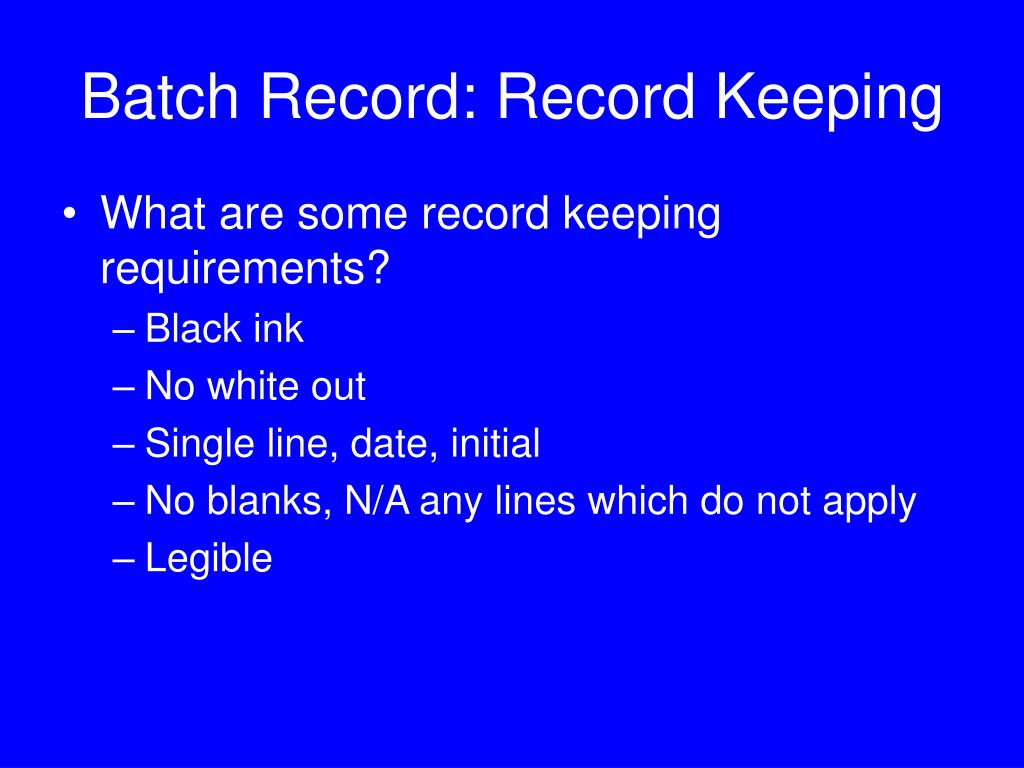 Batch Record: Record Keeping

• What are some record keeping requirements?
– Black ink
– No white out
– Single line, date, initial
– No blanks, N/A any lines which do not apply
– Legible